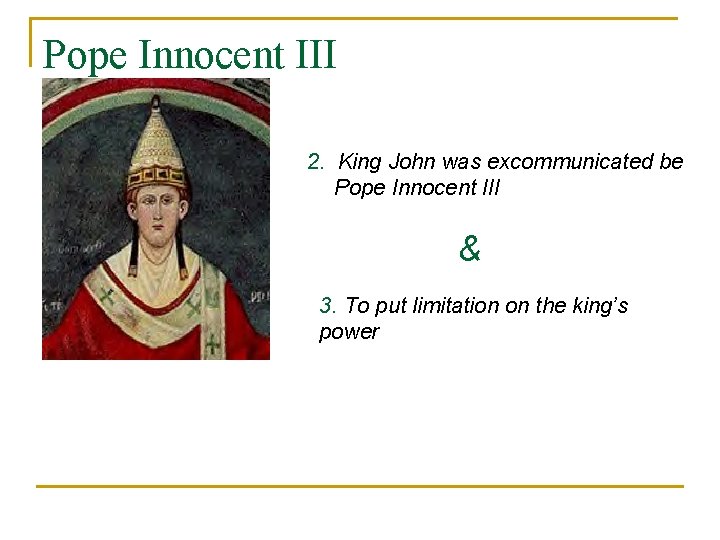 Pope Innocent III

2. King John was excommunicated be Pope Innocent III

&

3. To put limitation on the king's power